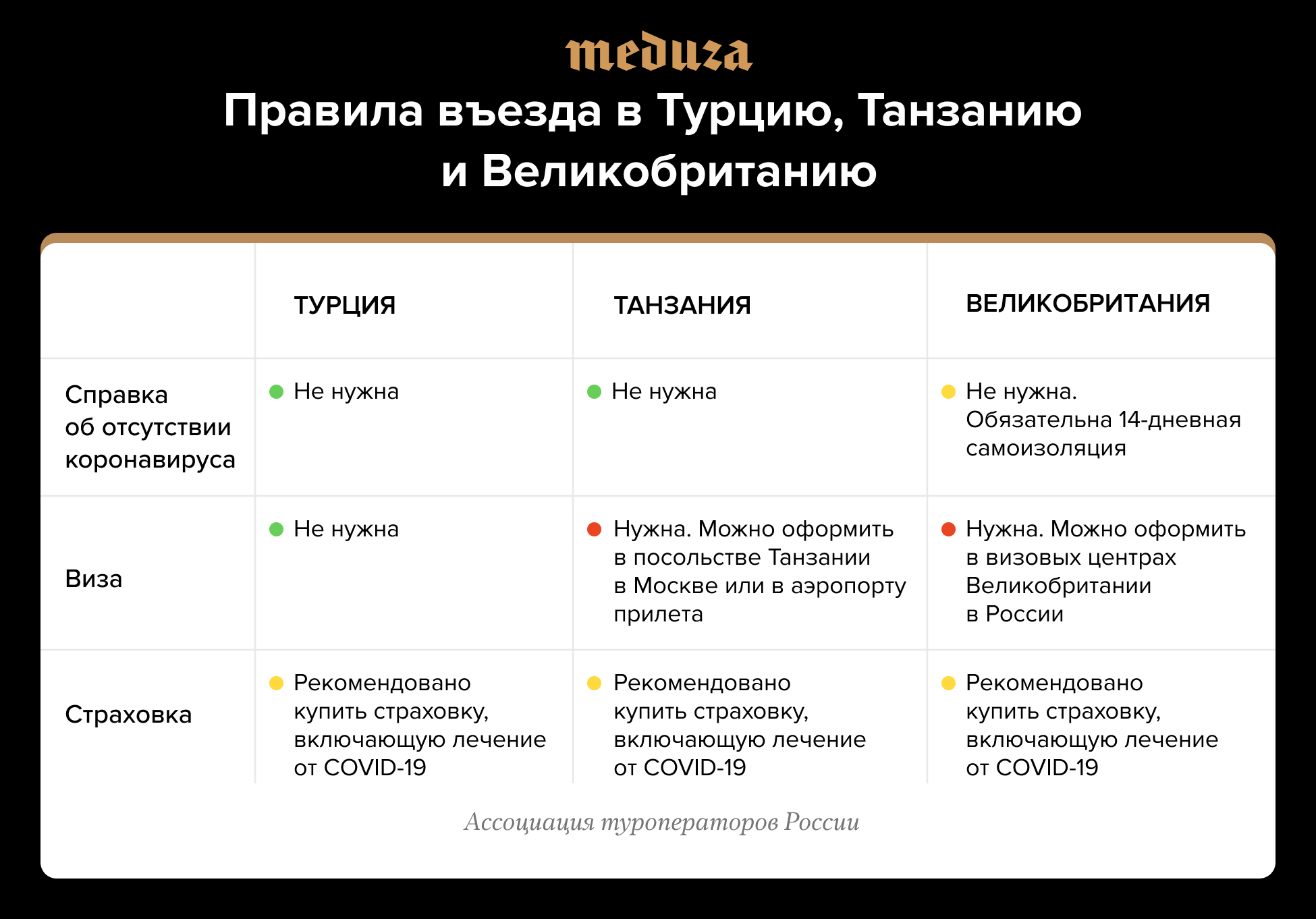 meduza

Правила въезда в Турцию, Танзанию и Великобританию

| | ТУРЦИЯ | ТАНЗАНИЯ | ВЕЛИКОБРИТАНИЯ |
|---|---|---|---|
| Справка об отсутствии коронавируса | Не нужна | Не нужна | Не нужна. Обязательна 14-дневная самоизоляция |
| Виза | Не нужна | Нужна. Можно оформить в посольстве Танзании в Москве или в аэропорту прилета | Нужна. Можно оформить в визовых центрах Великобритании в России |
| Страховка | Рекомендовано купить страховку, включающую лечение от COVID-19 | Рекомендовано купить страховку, включающую лечение от COVID-19 | Рекомендовано купить страховку, включающую лечение от COVID-19 |

Ассоциация туроператоров России